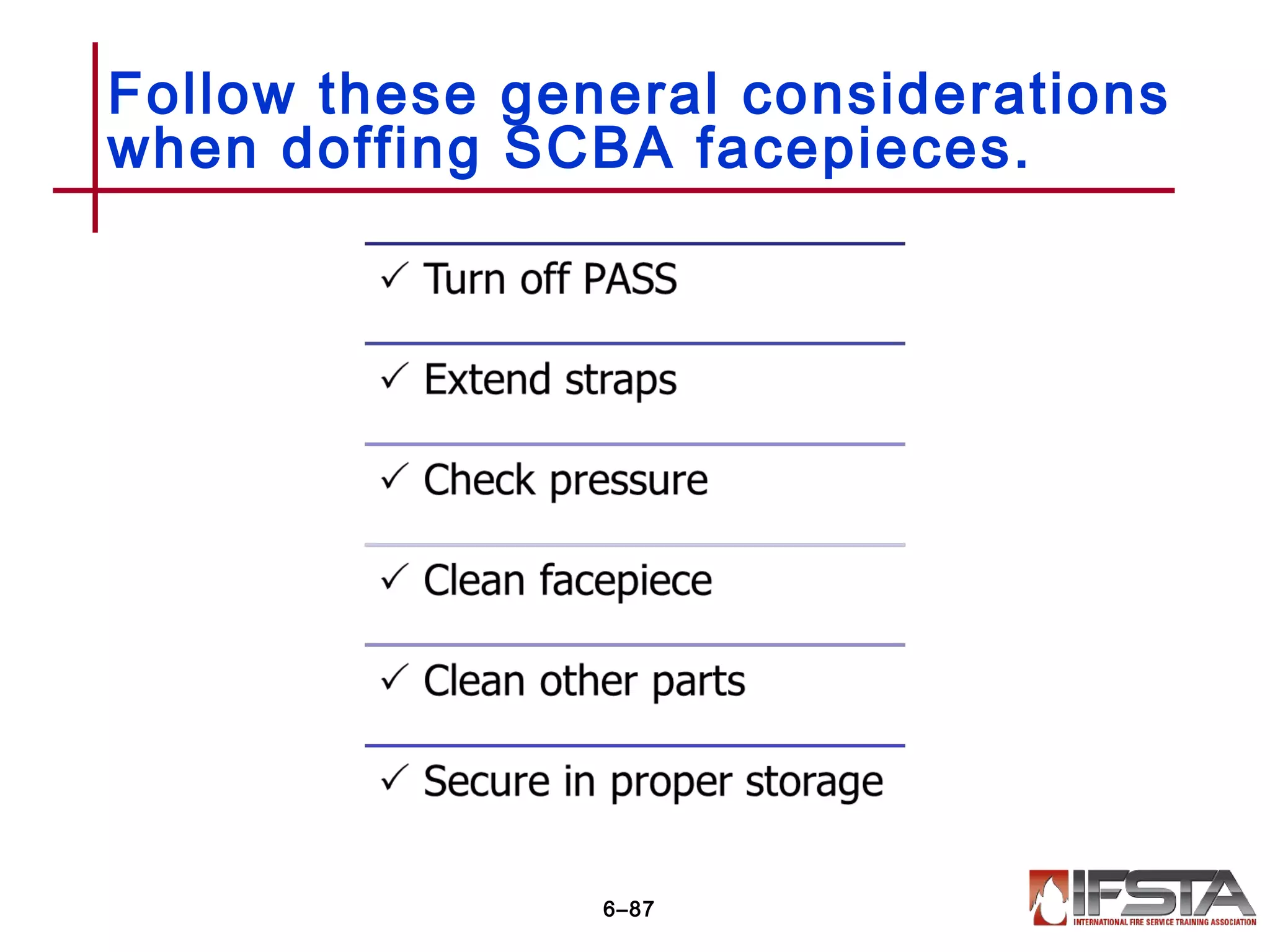 Follow these general considerations when doffing SCBA facepieces.

✓ Turn off PASS

✓ Extend straps

✓ Check pressure

✓ Clean facepiece

✓ Clean other parts

✓ Secure in proper storage

6–87

IFSTA
INTERNATIONAL FIRE SERVICE TRAINING ASSOCIATION